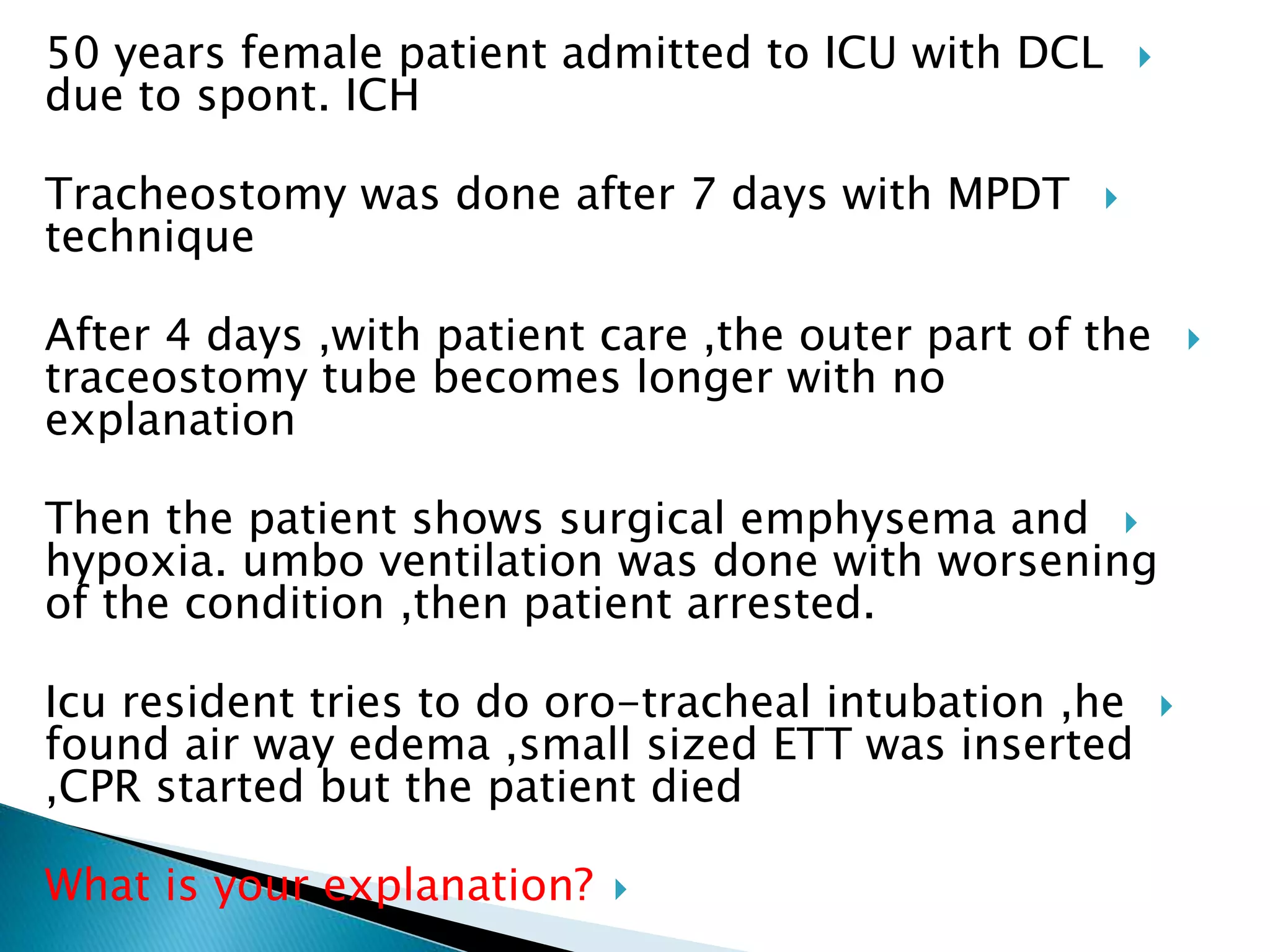 50 years female patient admitted to ICU with DCL due to spont. ICH

Tracheostomy was done after 7 days with MPDT technique

After 4 days ,with patient care ,the outer part of the traceostomy tube becomes longer with no explanation

Then the patient shows surgical emphysema and hypoxia. umbo ventilation was done with worsening of the condition ,then patient arrested.

Icu resident tries to do oro-tracheal intubation ,he found air way edema ,small sized ETT was inserted ,CPR started but the patient died

What is your explanation?